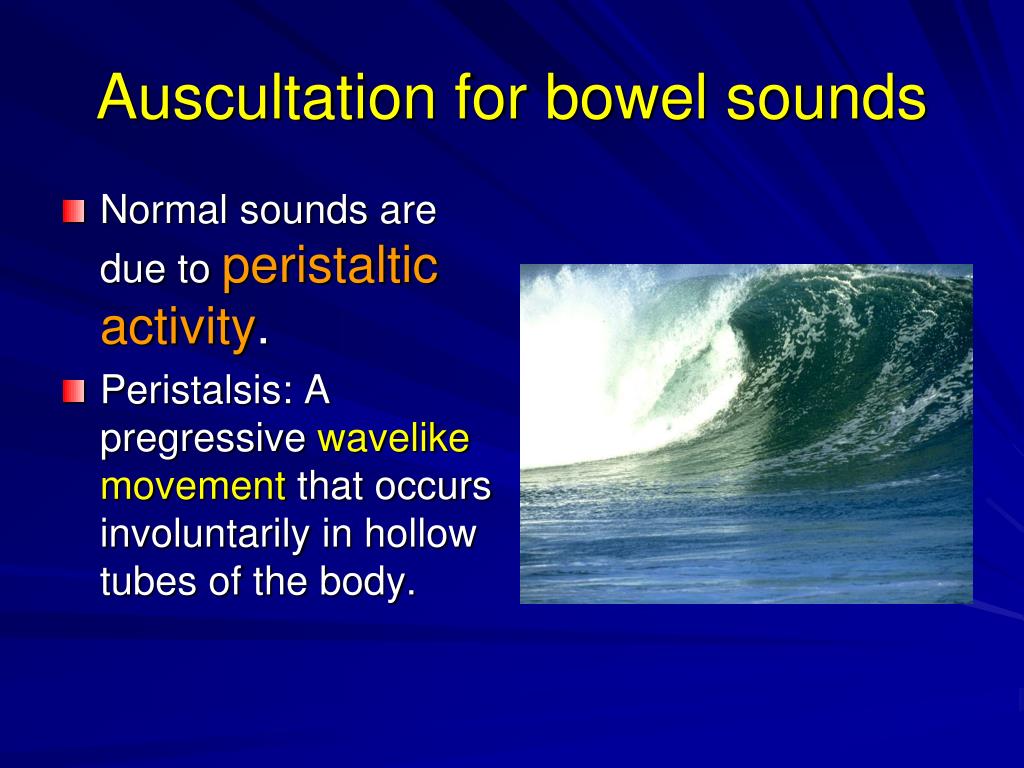 Auscultation for bowel sounds

Normal sounds are due to peristaltic activity.

Peristalsis: A pregressive wavelike movement that occurs involuntarily in hollow tubes of the body.